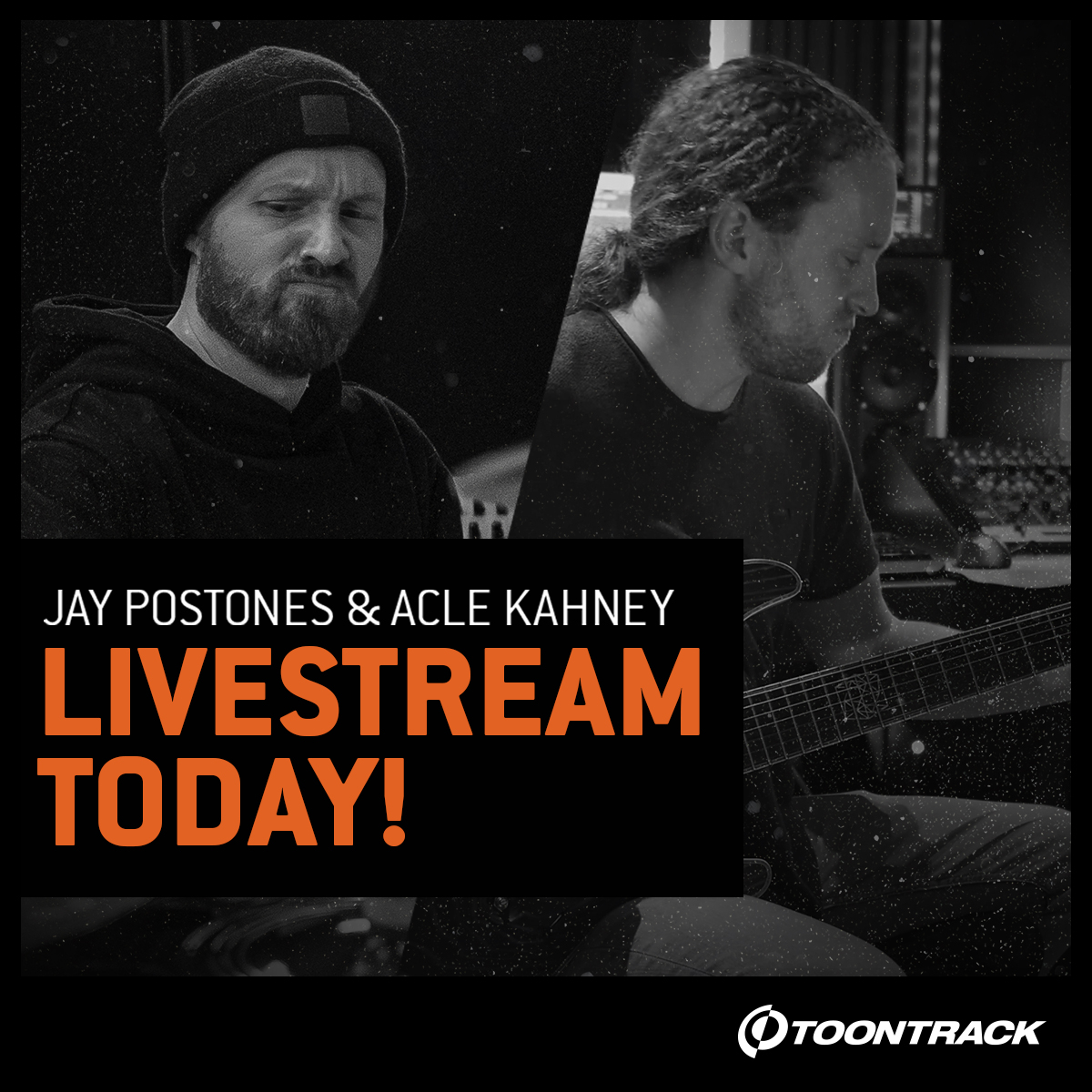 JAY POSTONES & ACLE KAHNEY
LIVESTREAM TODAY!

TOONTRACK